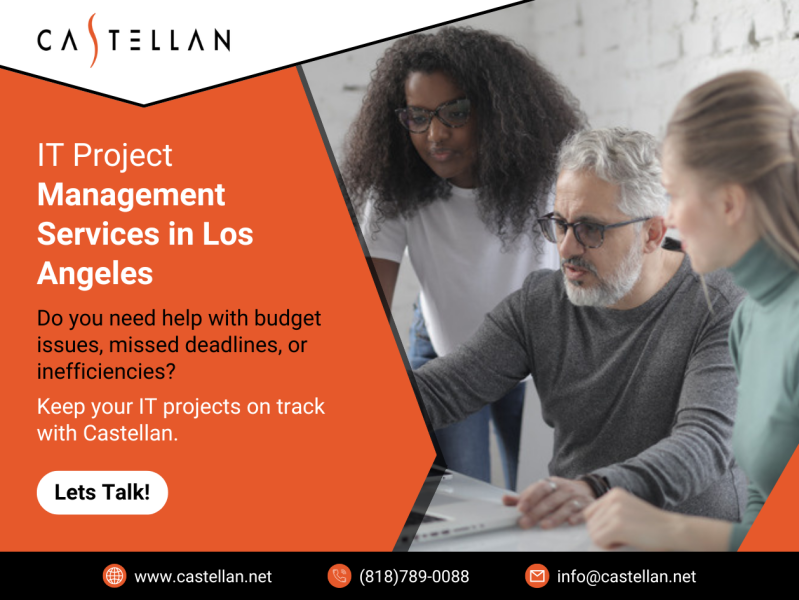 CASTELLAN

IT Project Management Services in Los Angeles

Do you need help with budget issues, missed deadlines, or inefficiencies?

Keep your IT projects on track with Castellan.

Lets Talk!

www.castellan.net
(818)789-0088
info@castellan.net